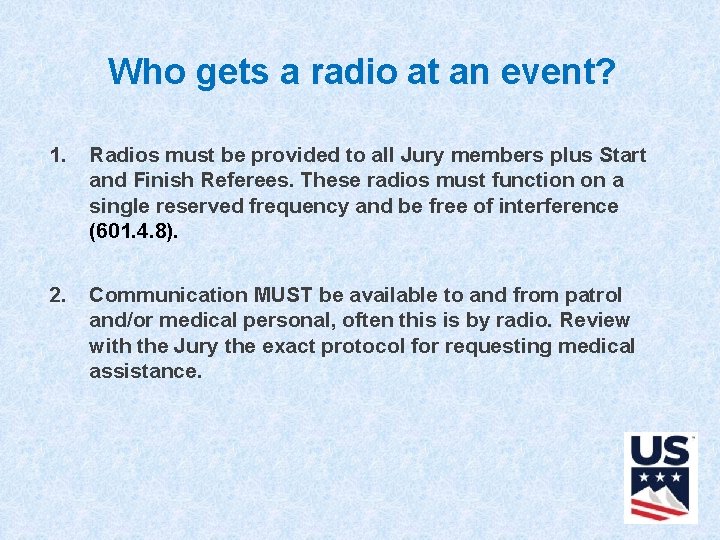 Who gets a radio at an event?

1. Radios must be provided to all Jury members plus Start and Finish Referees. These radios must function on a single reserved frequency and be free of interference (601.4.8).

2. Communication MUST be available to and from patrol and/or medical personal, often this is by radio. Review with the Jury the exact protocol for requesting medical assistance.

US